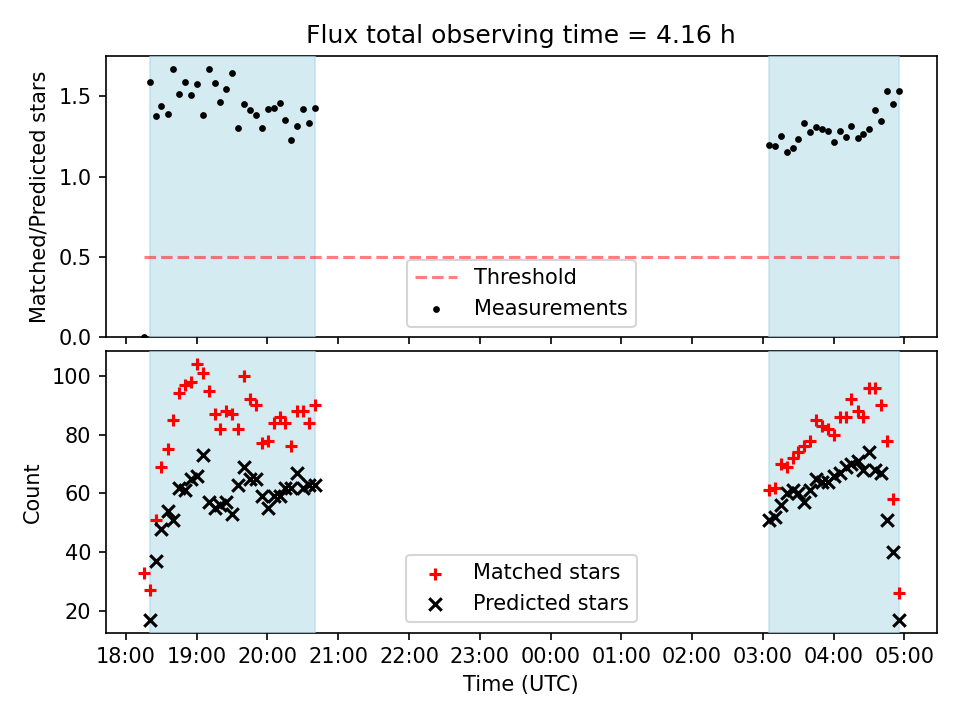 Flux total observing time = 4.16 h

Matched/Predicted stars

1.5
1.0
0.5
0.0

Threshold
Measurements

Count

100
80
60
40
20

Matched stars
Predicted stars

18:00 19:00 20:00 21:00 22:00 23:00 00:00 01:00 02:00 03:00 04:00 05:00

Time (UTC)